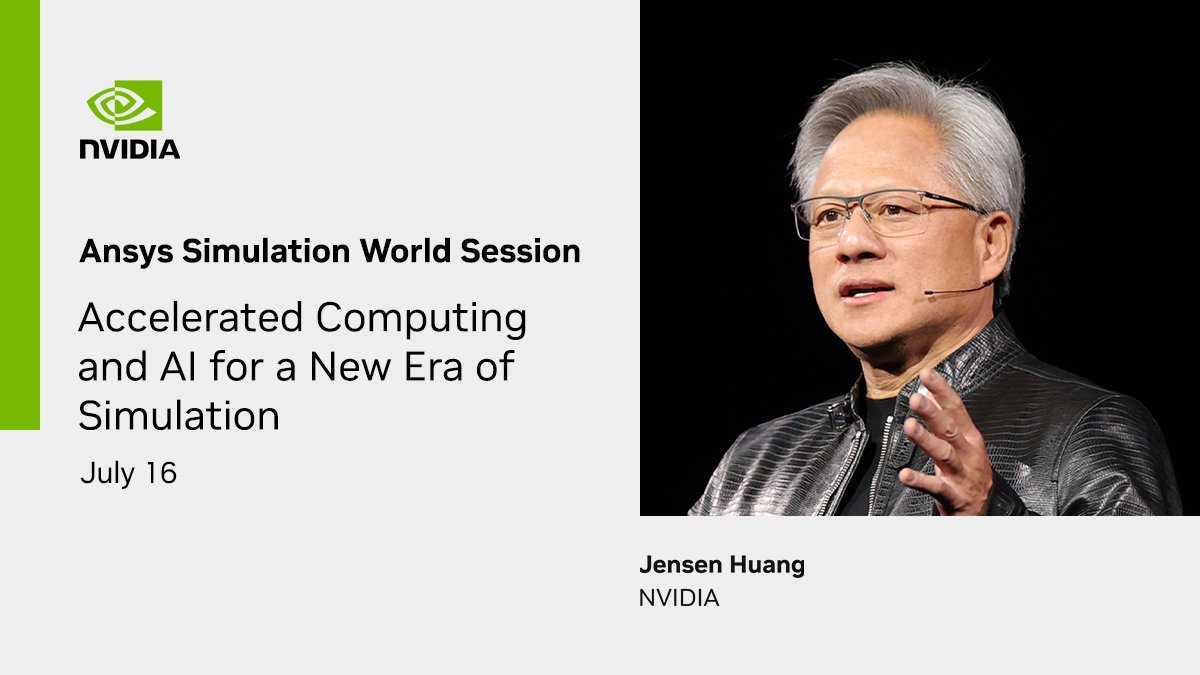 NVIDIA

Ansys Simulation World Session

Accelerated Computing and AI for a New Era of Simulation

July 16

Jensen Huang
NVIDIA